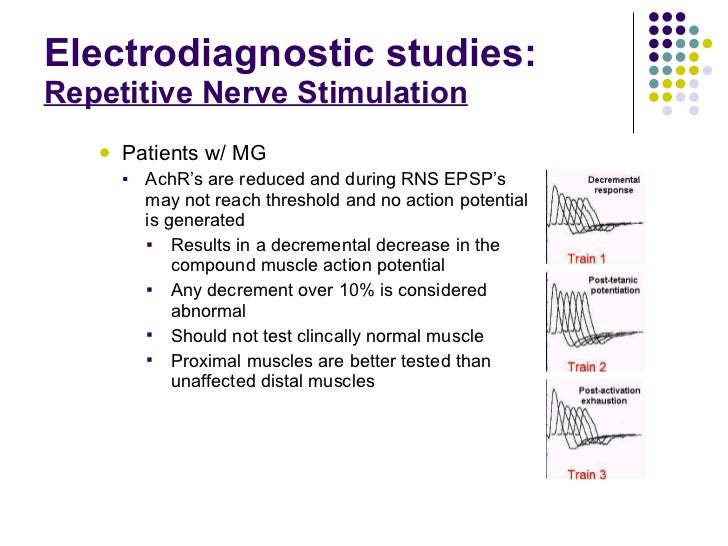 Electrodiagnostic studies:
Repetitive Nerve Stimulation

Patients w/ MG

AchR's are reduced and during RNS EPSP's may not reach threshold and no action potential is generated

Results in a decremental decrease in the compound muscle action potential

Any decrement over 10% is considered abnormal

Should not test clincally normal muscle

Proximal muscles are better tested than unaffected distal muscles

Decremental response

Train 1

Post-tetanic potentiation

Train 2

Post-activation exhaustion

Train 3